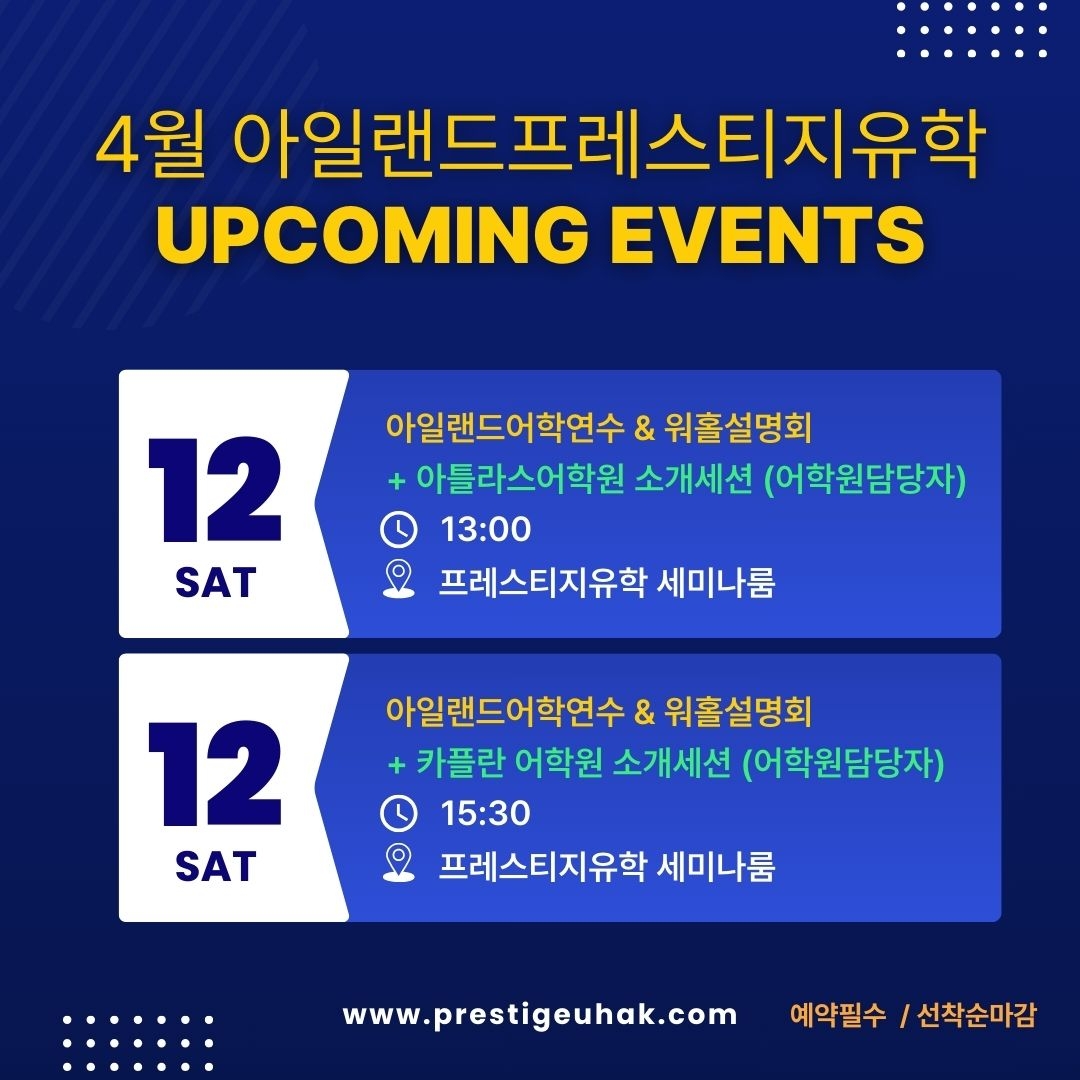 4월 아일랜드프레스티지유학
UPCOMING EVENTS

12
SAT

아일랜드어학연수 & 워홀설명회
+ 아틀라스어학원 소개세션 (어학원담당자)
13:00
프레스티지유학 세미나룸

12
SAT

아일랜드어학연수 & 워홀설명회
+ 카플란 어학원 소개세션 (어학원담당자)
15:30
프레스티지유학 세미나룸

www.prestigeuhak.com

예약필수 / 선착순마감